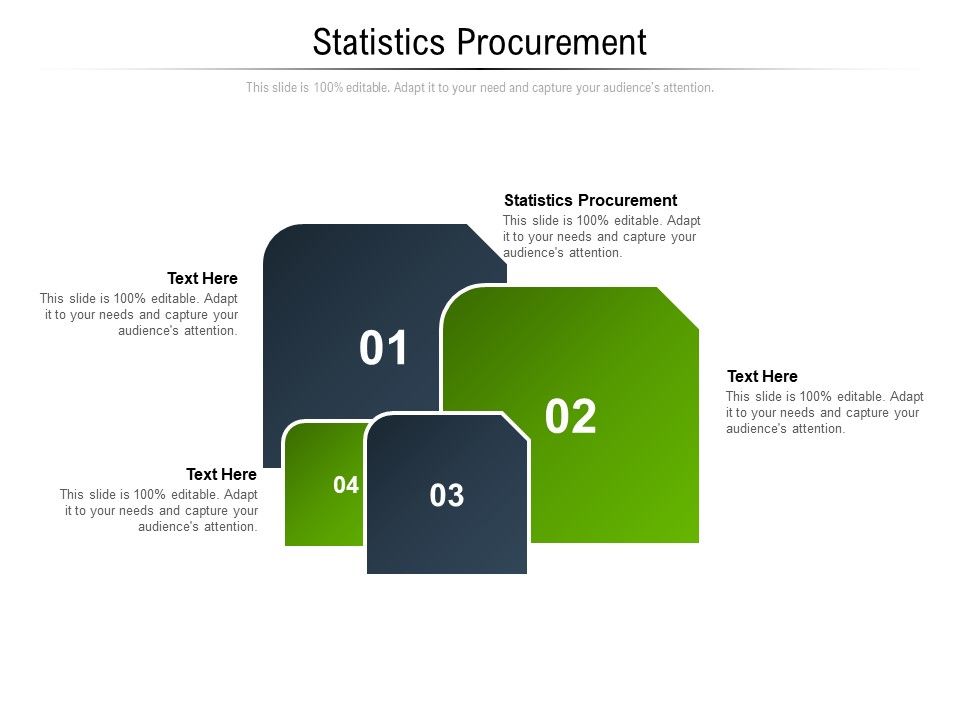 Statistics Procurement

This slide is 100% editable. Adapt it to your need and capture your audience's attention.

Statistics Procurement
This slide is 100% editable. Adapt it to your needs and capture your audience's attention.

Text Here
This slide is 100% editable. Adapt it to your needs and capture your audience's attention.

01

02

Text Here
This slide is 100% editable. Adapt it to your needs and capture your audience's attention.

Text Here
This slide is 100% editable. Adapt it to your needs and capture your audience's attention.

04

03